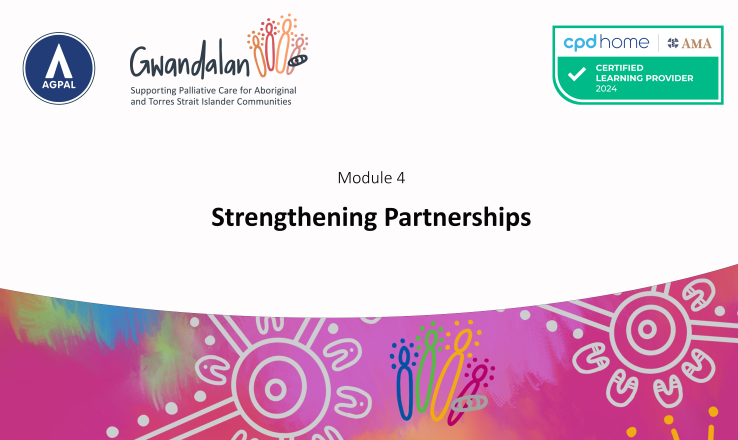 AGPAL

Gwandalan
Supporting Palliative Care for Aboriginal and Torres Strait Islander Communities

cpd home | AMA
CERTIFIED LEARNING PROVIDER 2024

Module 4

Strengthening Partnerships